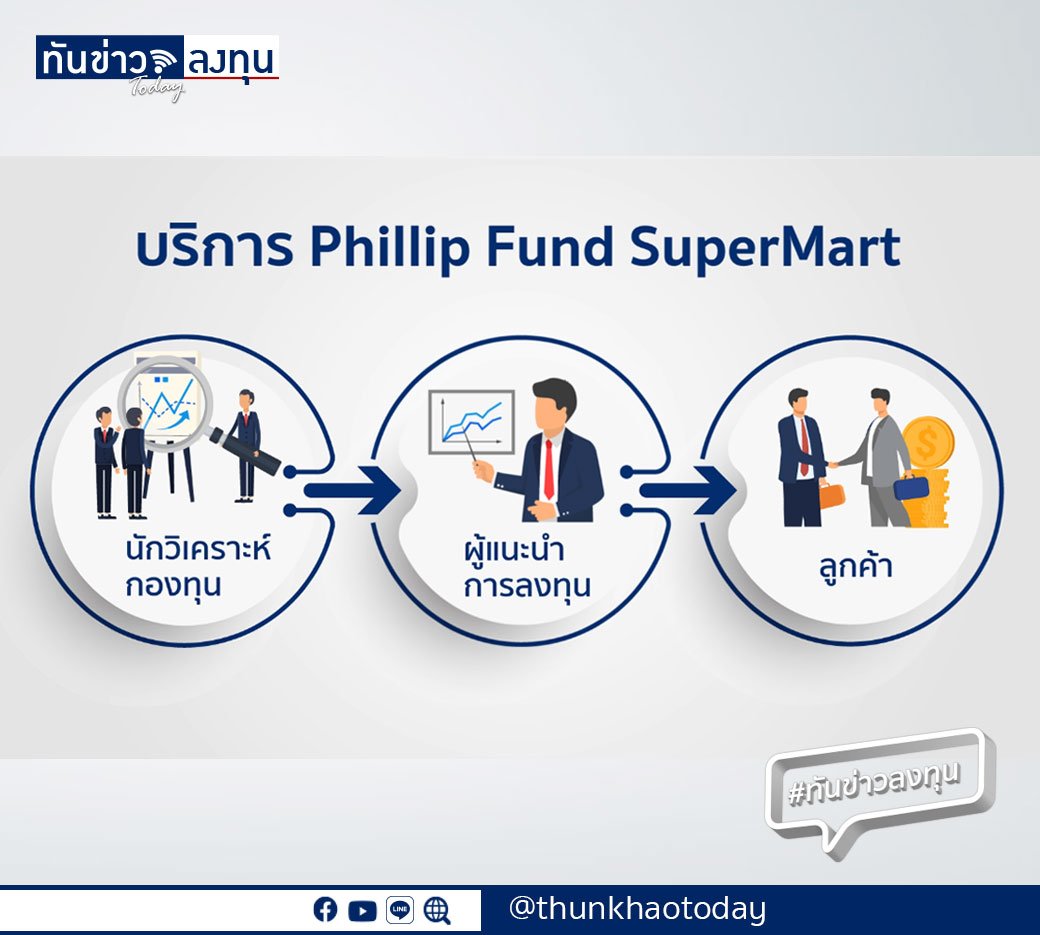 ทันข่าว ลงทุน
Today

บริการ Phillip Fund SuperMart

นักวิเคราะห์
กองทุน

ผู้แนะนำ
การลงทุน

ลูกค้า

#ทันข่าวลงทุน

LINE

@thunkhaotoday